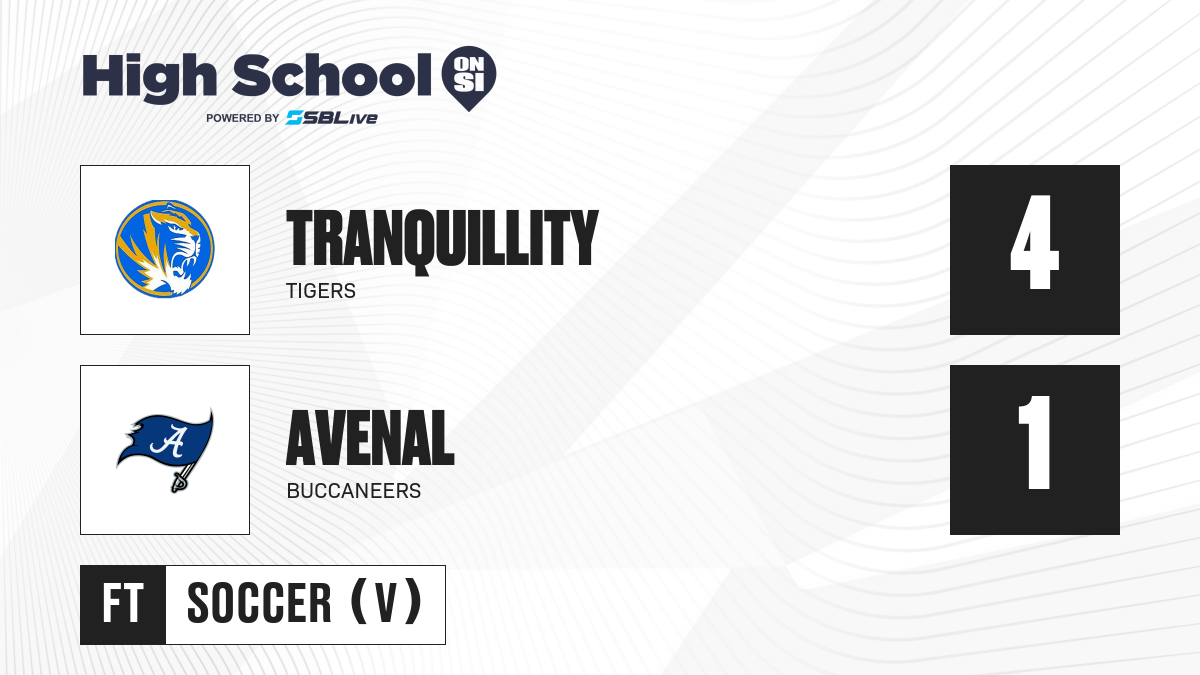 High School ON SI
POWERED BY SBLive

TRANQUILLITY
TIGERS

4

A

AVENAL
BUCCANEERS

1

FT SOCCER (V)